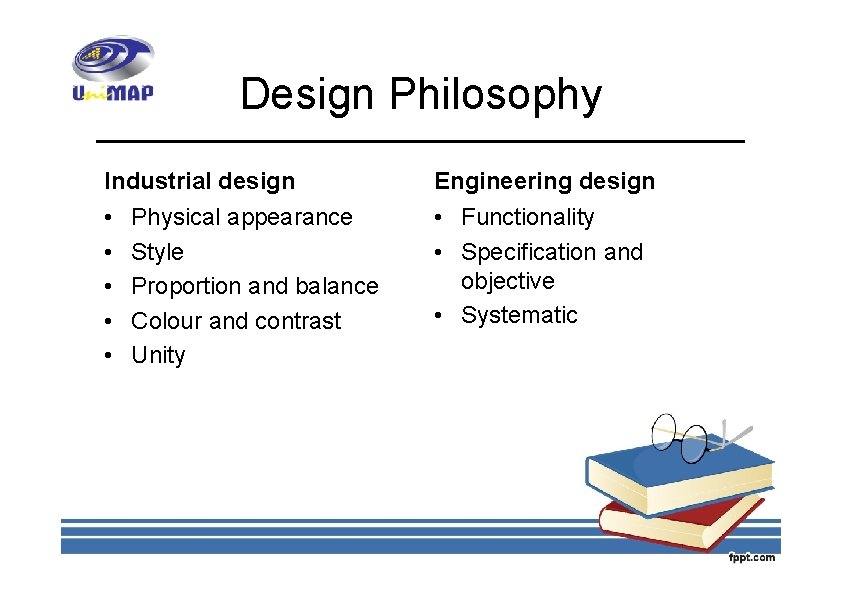 UniMAP

Design Philosophy

Industrial design
• Physical appearance
• Style
• Proportion and balance
• Colour and contrast
• Unity

Engineering design
• Functionality
• Specification and objective
• Systematic

fppt.com